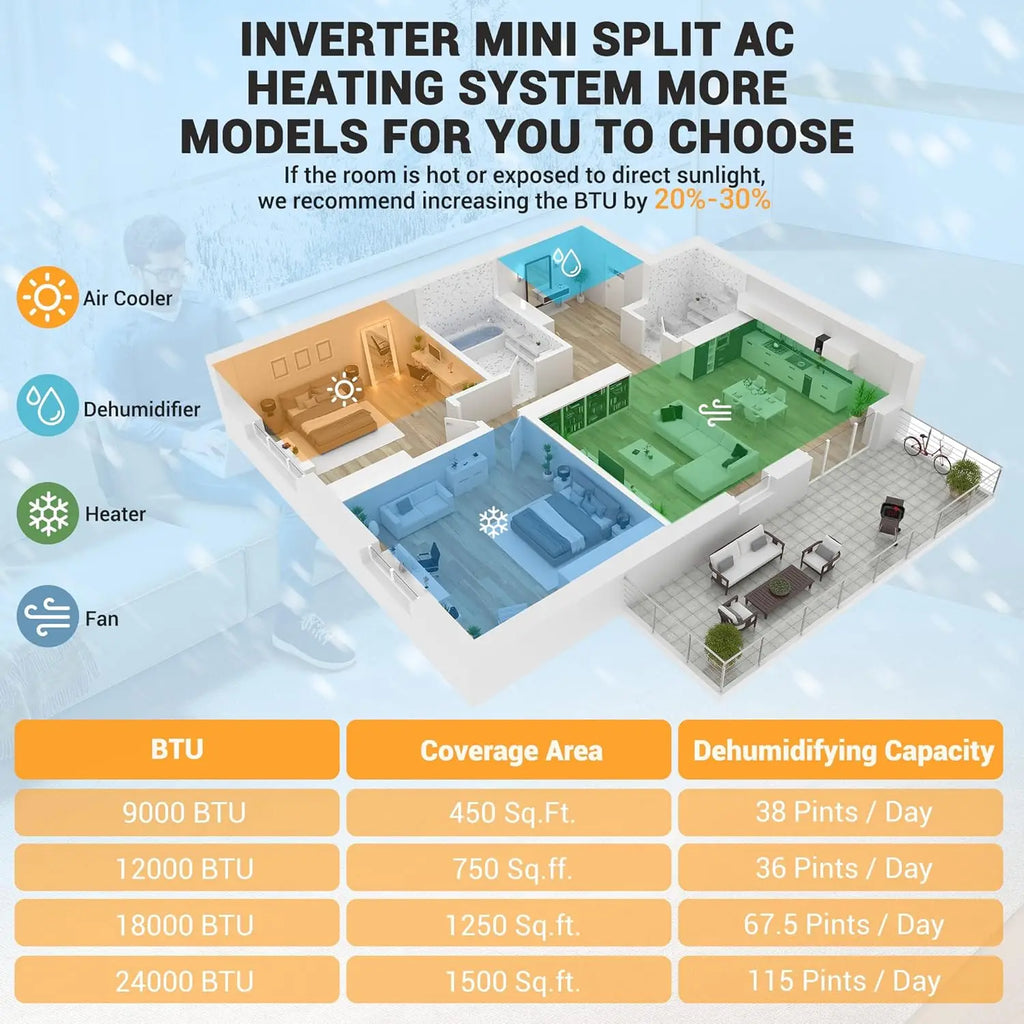 INVERTER MINI SPLIT AC HEATING SYSTEM MORE MODELS FOR YOU TO CHOOSE

If the room is hot or exposed to direct sunlight, we recommend increasing the BTU by 20%-30%

Air Cooler

Dehumidifier

Heater

Fan

| BTU | Coverage Area | Dehumidifying Capacity |
|---|---|---|
| 9000 BTU | 450 Sq.Ft. | 38 Pints / Day |
| 12000 BTU | 750 Sq.ff. | 36 Pints / Day |
| 18000 BTU | 1250 Sq.ft. | 67.5 Pints / Day |
| 24000 BTU | 1500 Sq.ft. | 115 Pints / Day |